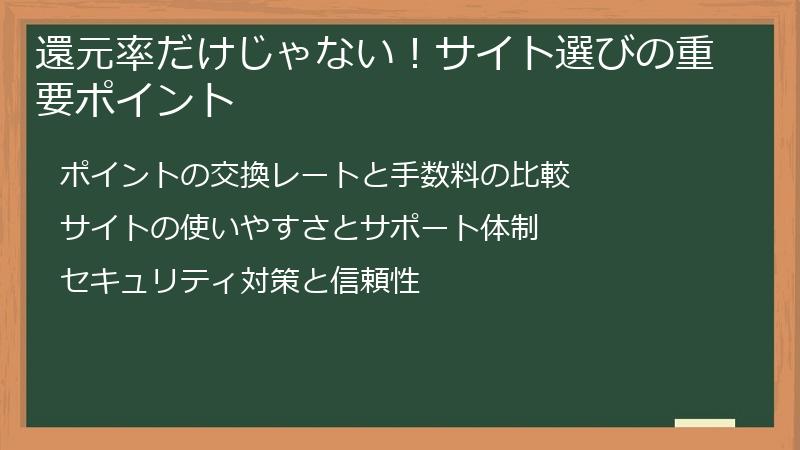 還元率だけじゃない！サイト選びの重要ポイント

ポイントの交換レートと手数料の比較

サイトの使いやすさとサポート体制

セキュリティ対策と信頼性